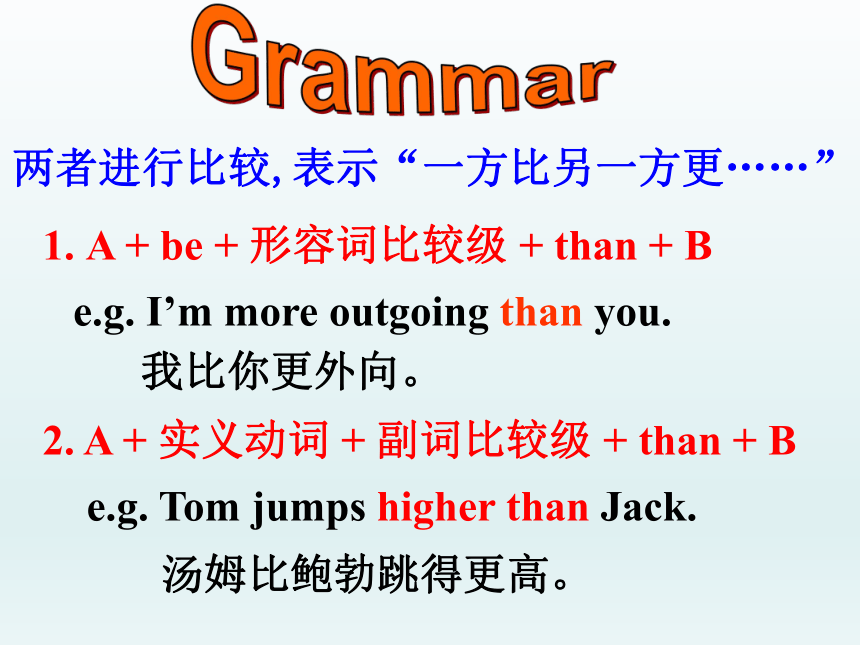 Grammar

两者进行比较, 表示“一方比另一方更……”

1. A + be + 形容词比较级 + than + B

e.g. I’m more outgoing than you.
我比你更外向。

2. A + 实义动词 + 副词比较级 + than + B

e.g. Tom jumps higher than Jack.
汤姆比鲍勃跳得更高。